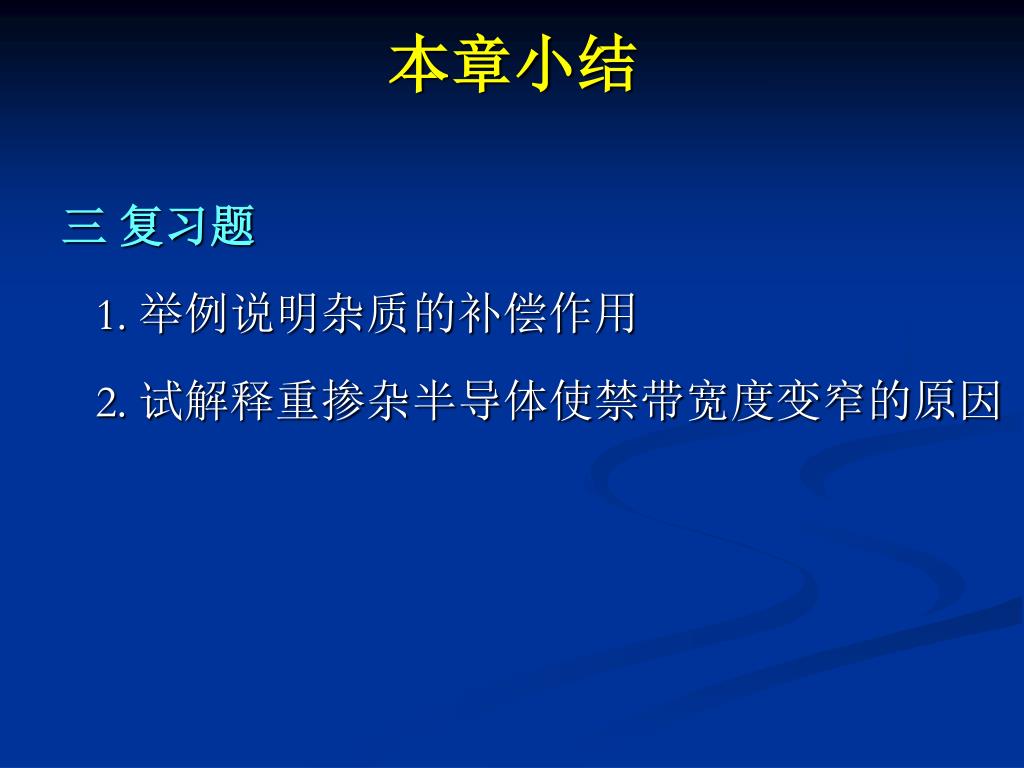 本章小结

三 复习题

1. 举例说明杂质的补偿作用

2. 试解释重掺杂半导体使禁带宽度变窄的原因